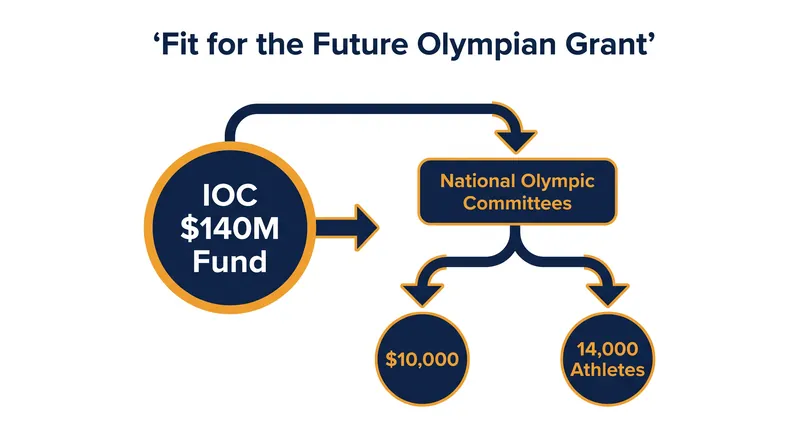 ‘Fit for the Future Olympian Grant’

IOC
$140M
Fund

National Olympic Committees

$10,000

14,000 Athletes